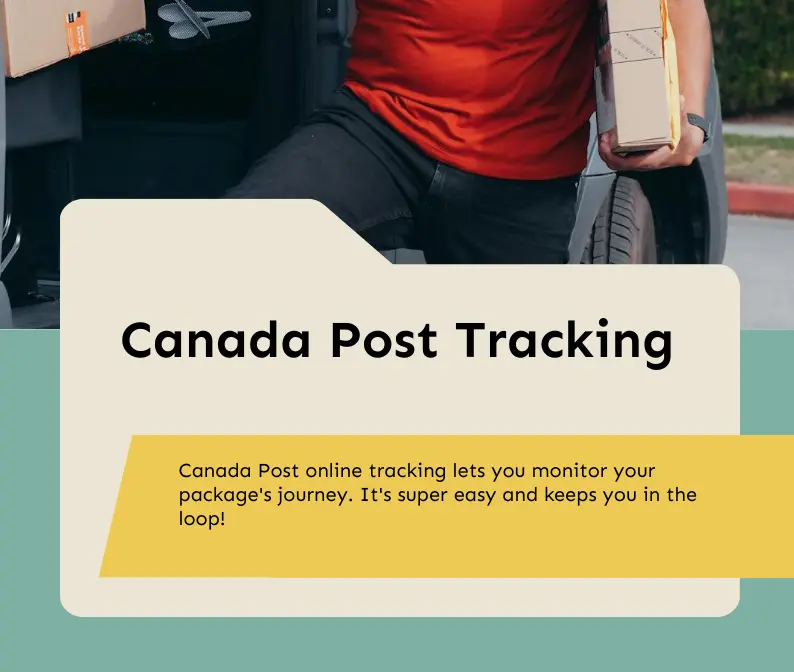 Canada Post Tracking

Canada Post online tracking lets you monitor your package's journey. It's super easy and keeps you in the loop!